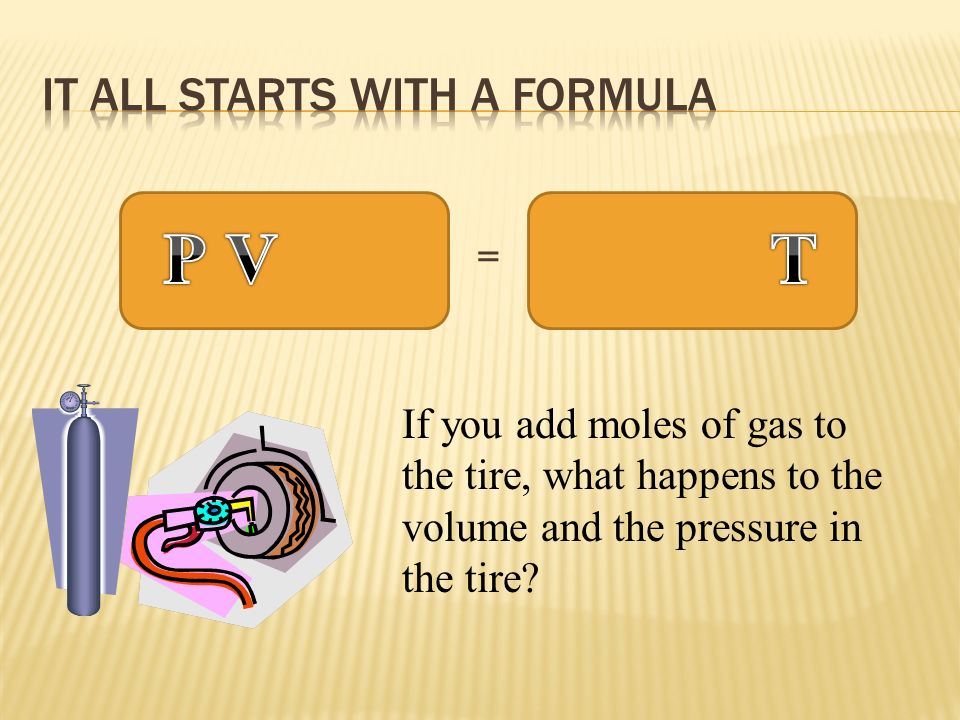 IT ALL STARTS WITH A FORMULA

P V

=

T

If you add moles of gas to the tire, what happens to the volume and the pressure in the tire?